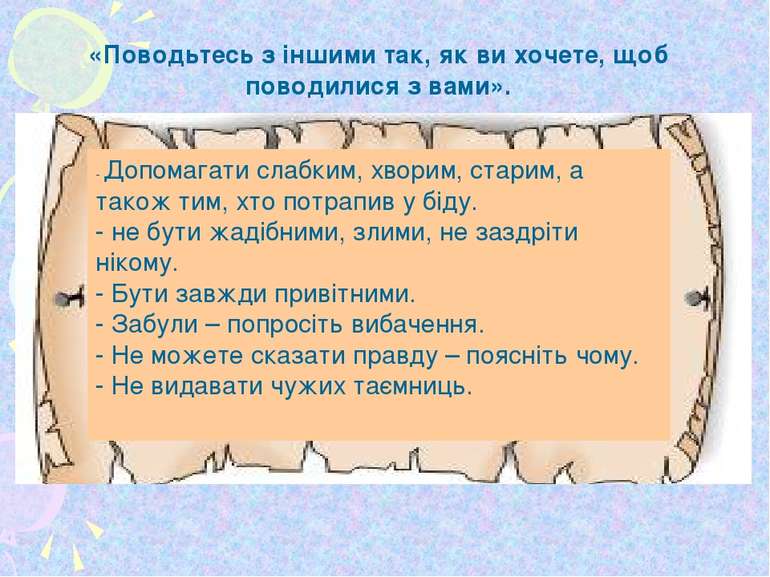 «Поводьтесь з іншими так, як ви хочете, щоб поводилися з вами».

- Допомагати слабким, хворим, старим, а також тим, хто потрапив у біду.
- не бути жадібними, злими, не заздріти нікому.
- Бути завжди привітними.
- Забули – попросіть вибачення.
- Не можете сказати правду – поясніть чому.
- Не видавати чужих таємниць.